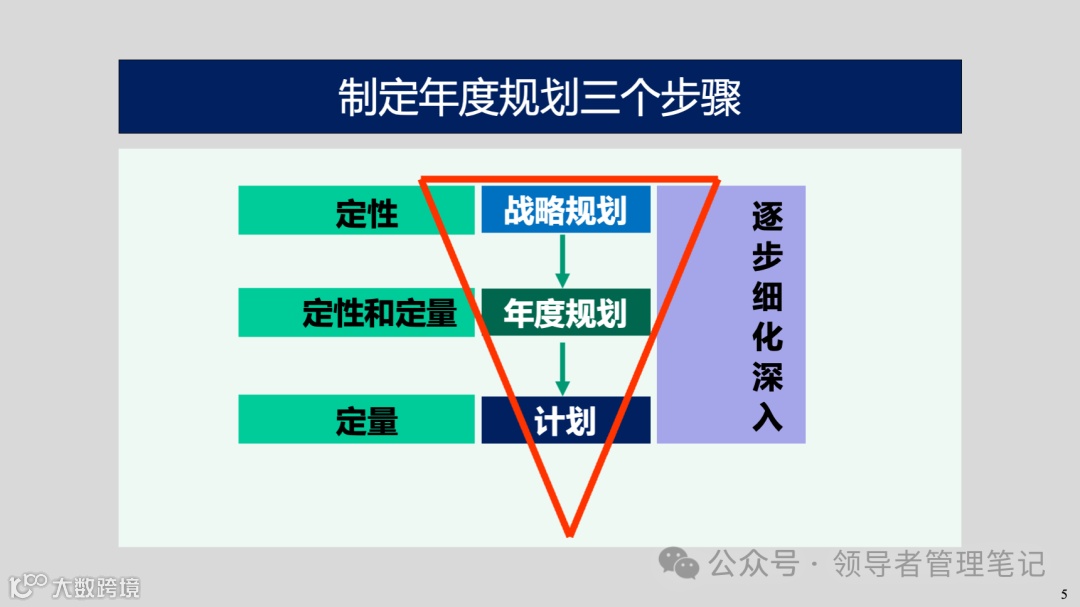 制定年度规划三个步骤

定性
战略规划

定性和定量
年度规划

定量
计划

逐步细化深入

公众号 · 领导者管理笔记

大数跨境

5